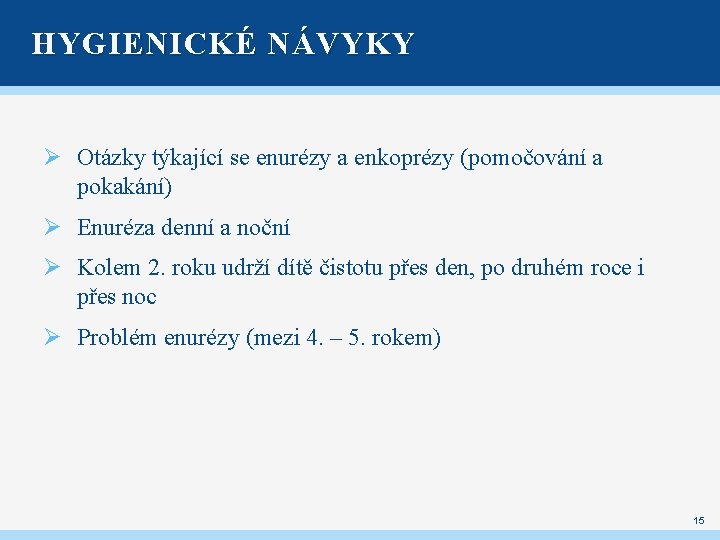 HYGIENICKÉ NÁVYKY

➢ Otázky týkající se enurézy a enkoprézy (pomočování a pokakání)

➢ Enuréza denní a noční

➢ Kolem 2. roku udrží dítě čistotu přes den, po druhém roce i přes noc

➢ Problém enurézy (mezi 4. – 5. rokem)

15